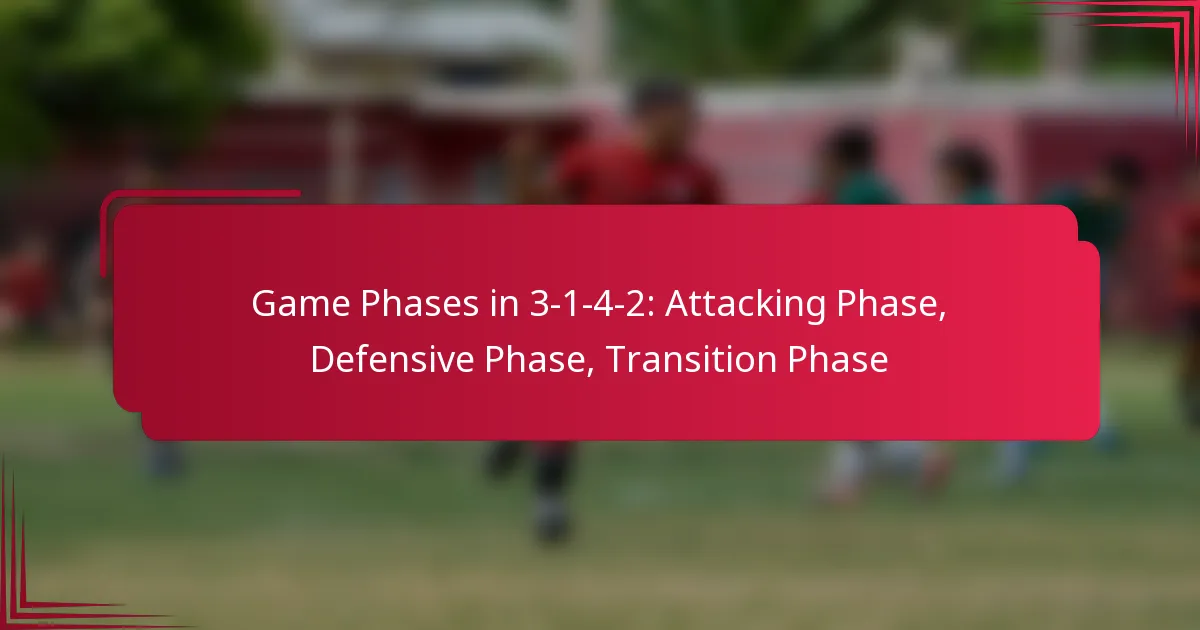 Game Phases in 3-1-4-2: Attacking Phase, Defensive Phase, Transition Phase